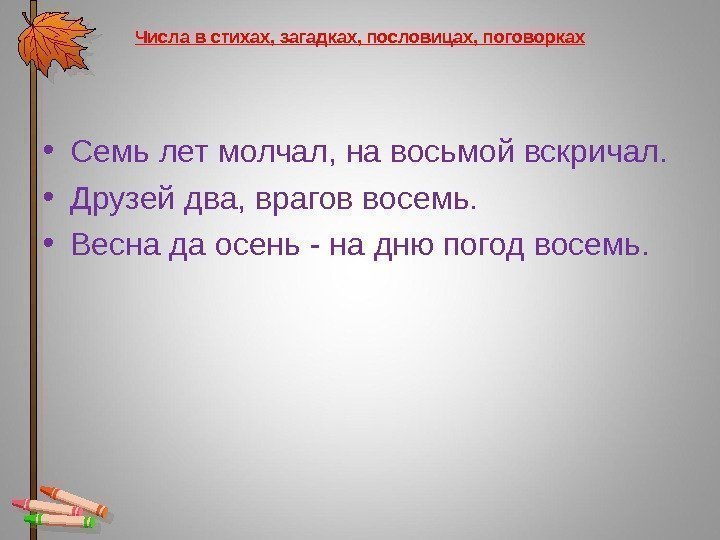 Числа в стихах, загадках, пословицах, поговорках

• Семь лет молчал, на восьмой вскричал.
• Друзей два, врагов восемь.
• Весна да осень - на дню погод восемь.